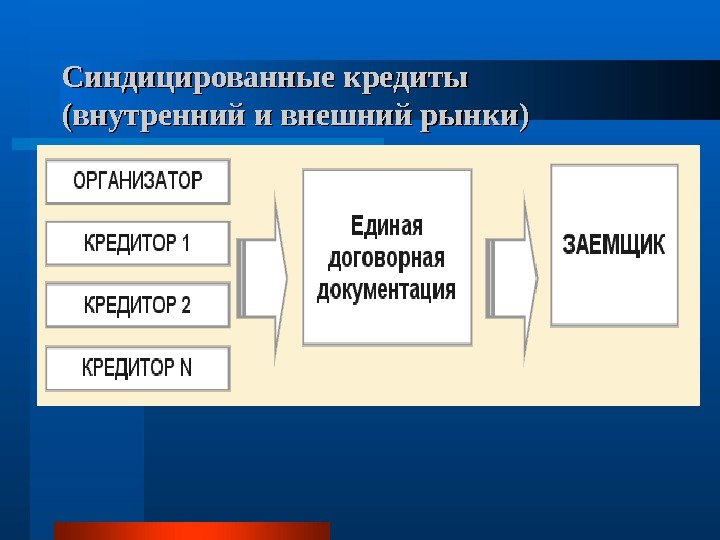 Синдицированные кредиты (внутренний и внешний рынки)

ОРГАНИЗАТОР

КРЕДИТОР 1

КРЕДИТОР 2

КРЕДИТОР N

Единая договорная документация

ЗАЕМЩИК